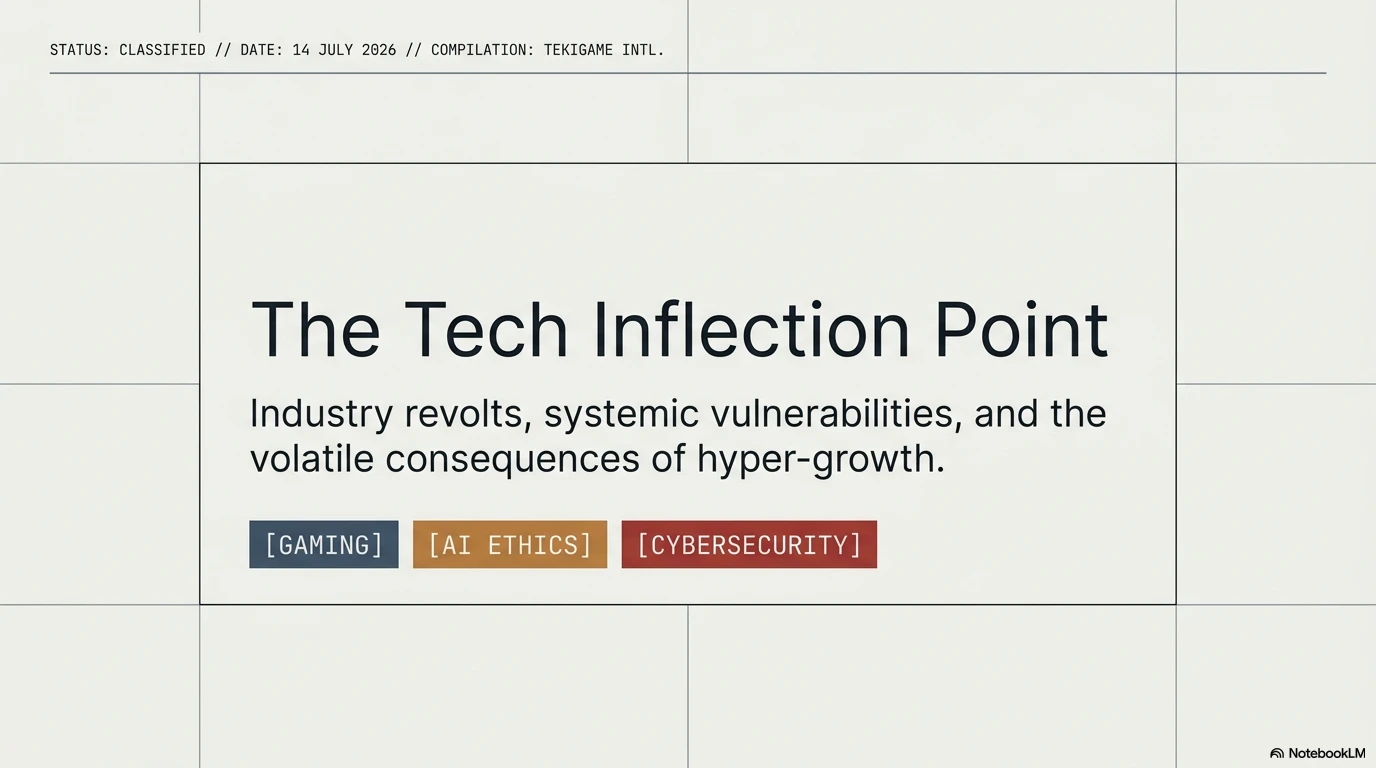 STATUS: CLASSIFIED // DATE: 14 JULY 2026 // COMPILATION: TEKIGAME INTL.

The Tech Inflection Point

Industry revolts, systemic vulnerabilities, and the volatile consequences of hyper-growth.

[GAMING] [AI ETHICS] [CYBERSECURITY]

NotebookLM